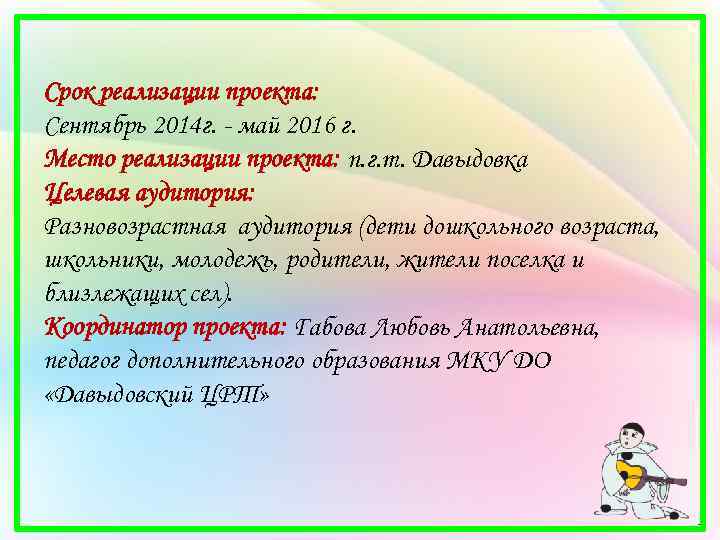 Срок реализации проекта:
Сентябрь 2014г. - май 2016 г.
Место реализации проекта: п.г.т. Давыдовка
Целевая аудитория:
Разновозрастная аудитория (дети дошкольного возраста, школьники, молодежь, родители, жители поселка и близлежащих сел).
Координатор проекта: Габова Любовь Анатольевна, педагог дополнительного образования МКУ ДО «Давыдовский ЦРТ»